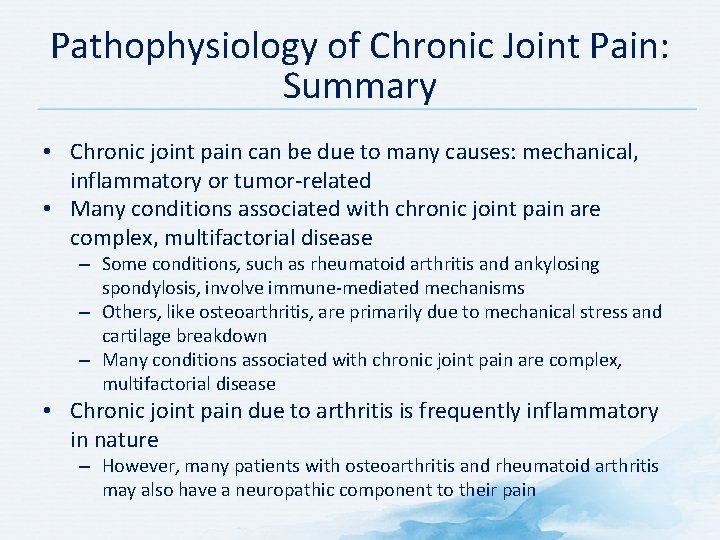 Pathophysiology of Chronic Joint Pain: Summary

• Chronic joint pain can be due to many causes: mechanical, inflammatory or tumor-related
• Many conditions associated with chronic joint pain are complex, multifactorial disease
– Some conditions, such as rheumatoid arthritis and ankylosing spondylosis, involve immune-mediated mechanisms
– Others, like osteoarthritis, are primarily due to mechanical stress and cartilage breakdown
– Many conditions associated with chronic joint pain are complex, multifactorial disease
• Chronic joint pain due to arthritis is frequently inflammatory in nature
– However, many patients with osteoarthritis and rheumatoid arthritis may also have a neuropathic component to their pain